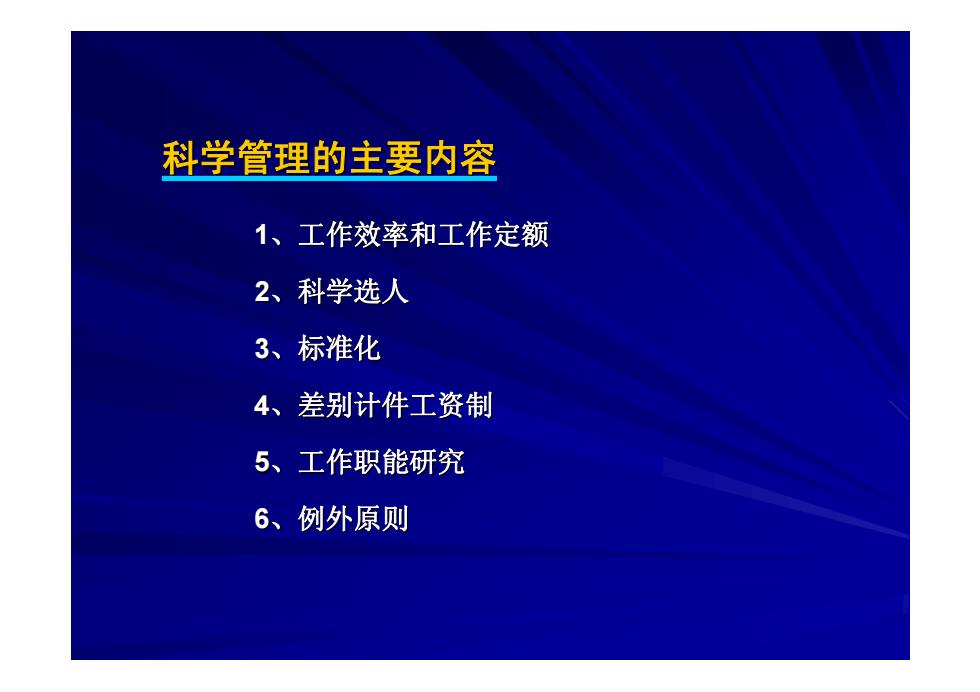 科学管理的主要内容

1、工作效率和工作定额

2、科学选人

3、标准化

4、差别计件工资制

5、工作职能研究

6、例外原则